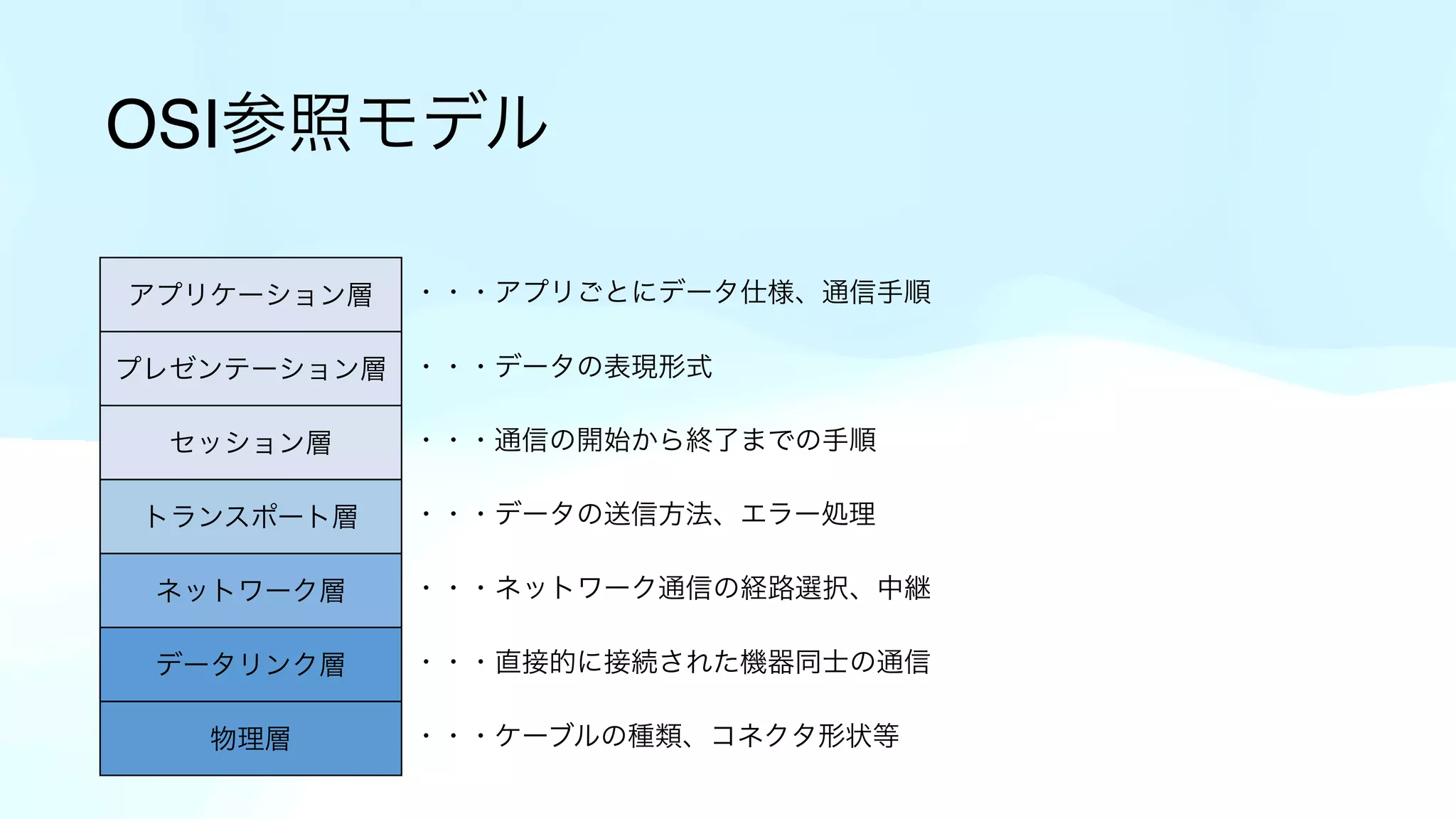 OSI参照モデル

アプリケーション層 ・・・アプリごとにデータ仕様、通信手順

プレゼンテーション層 ・・・データの表現形式

セッション層 ・・・通信の開始から終了までの手順

トランスポート層 ・・・データの送信方法、エラー処理

ネットワーク層 ・・・ネットワーク通信の経路選択、中継

データリンク層 ・・・直接的に接続された機器同士の通信

物理層 ・・・ケーブルの種類、コネクタ形状等